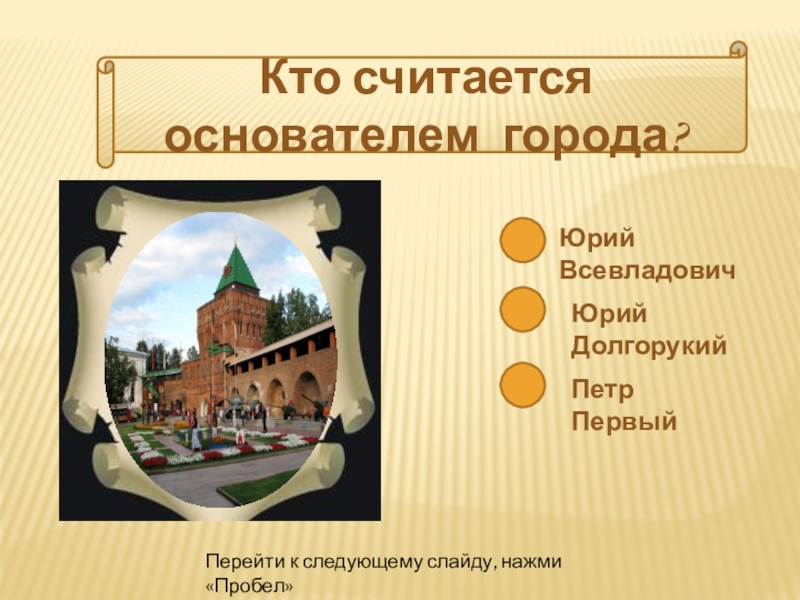 Кто считается основателем города?

Юрий Всевладович

Юрий Долгорукий

Петр Первый

Перейти к следующему слайду, нажми «Пробел»